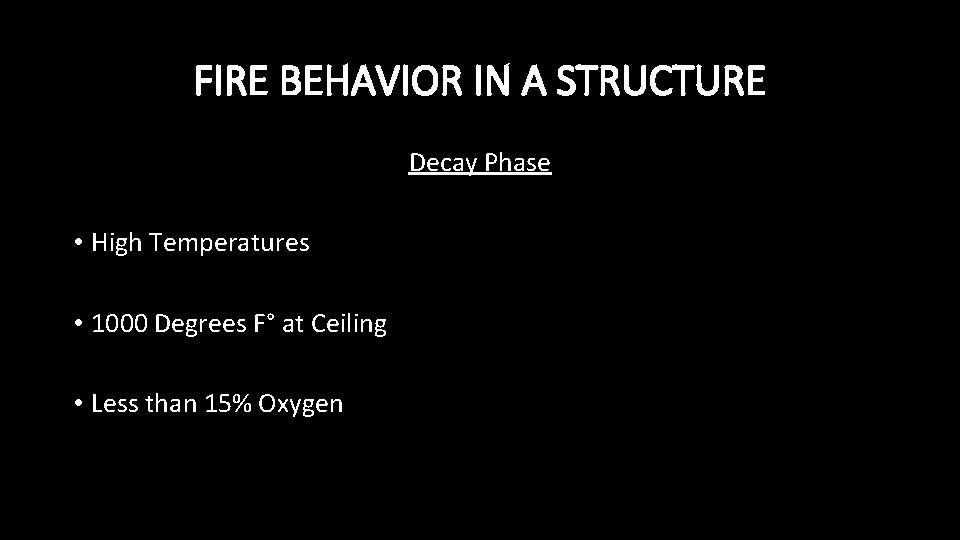 FIRE BEHAVIOR IN A STRUCTURE

Decay Phase

• High Temperatures

• 1000 Degrees F° at Ceiling

• Less than 15% Oxygen